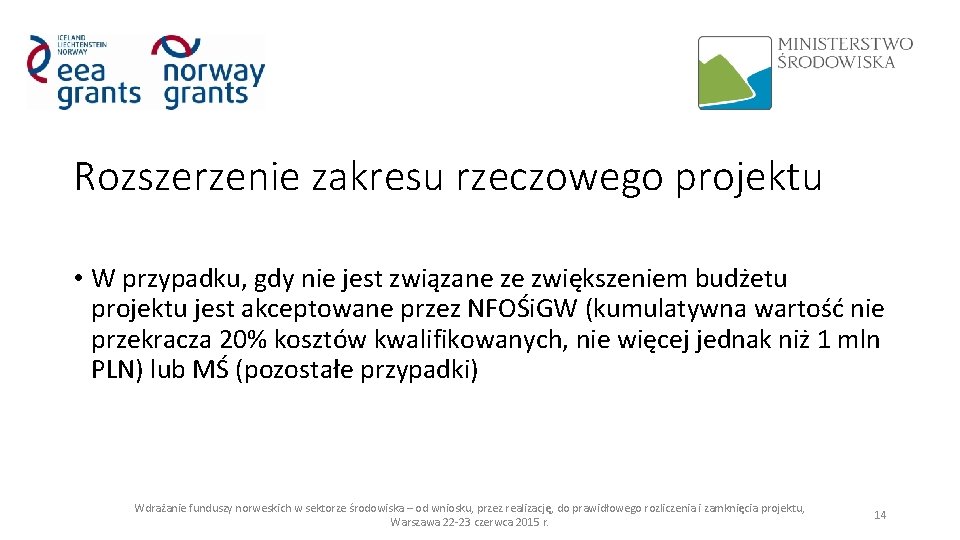 ICELAND LIECHTENSTEIN NORWAY
eea grants

norway grants

MINISTERSTWO ŚRODOWISKA

Rozszerzenie zakresu rzeczowego projektu

• W przypadku, gdy nie jest związane ze zwiększeniem budżetu projektu jest akceptowane przez NFOŚiGW (kumulatywna wartość nie przekracza 20% kosztów kwalifikowanych, nie więcej jednak niż 1 mln PLN) lub MŚ (pozostałe przypadki)

Wdrażanie funduszy norweskich w sektorze środowiska – od wniosku, przez realizację, do prawidłowego rozliczenia i zamknięcia projektu, Warszawa 22-23 czerwca 2015 r.

14